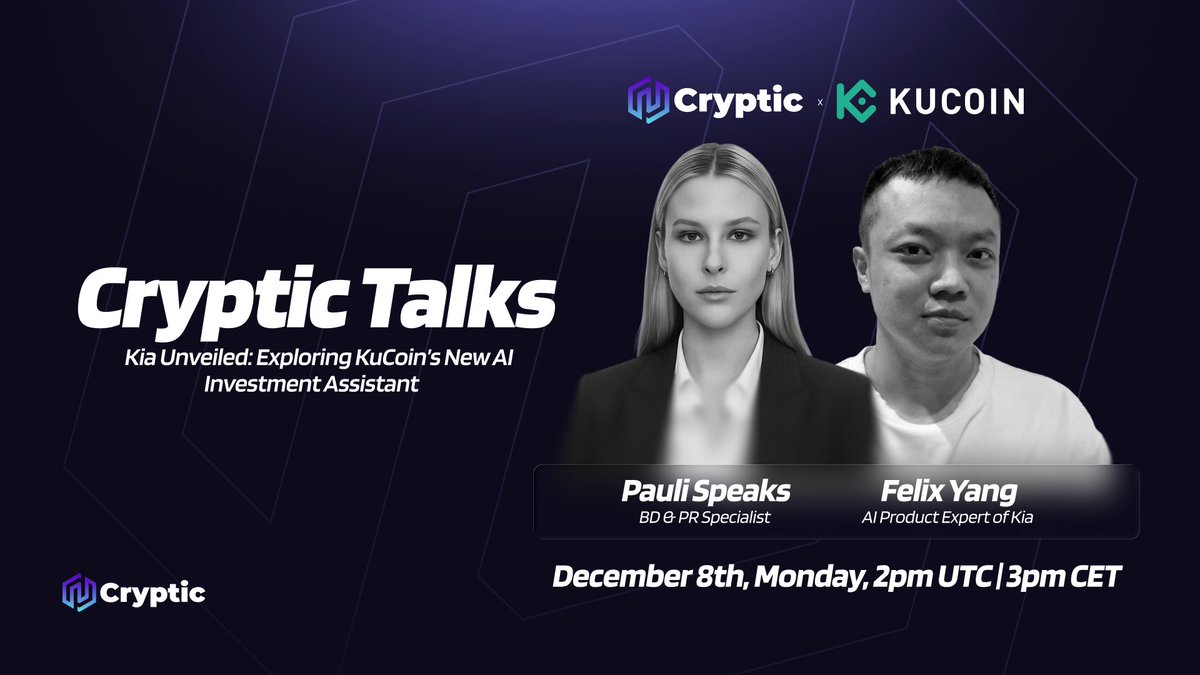 Cryptic x KUCOIN

Cryptic Talks

Kia Unveiled: Exploring KuCoin's New AI Investment Assistant

Pauli Speaks
BD & PR Specialist

Felix Yang
AI Product Expert of Kia

December 8th, Monday, 2pm UTC | 3pm CET

Cryptic